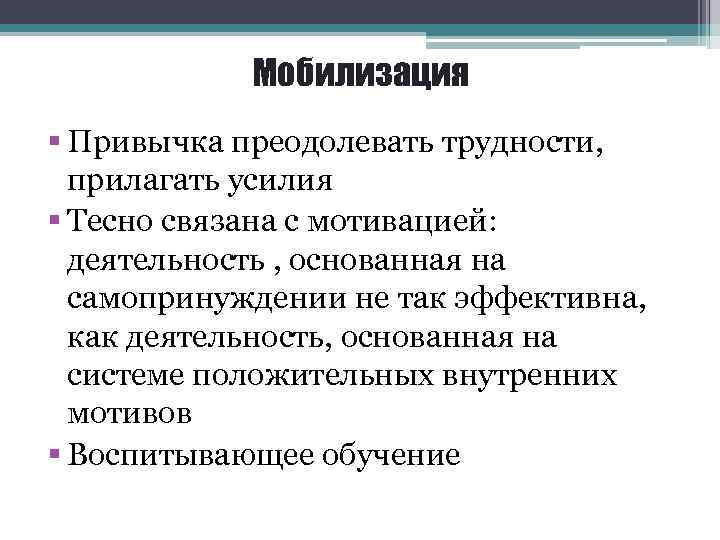 Мобилизация

▪ Привычка преодолевать трудности, прилагать усилия
▪ Тесно связана с мотивацией: деятельность , основанная на самопринуждении не так эффективна, как деятельность, основанная на системе положительных внутренних мотивов
▪ Воспитывающее обучение